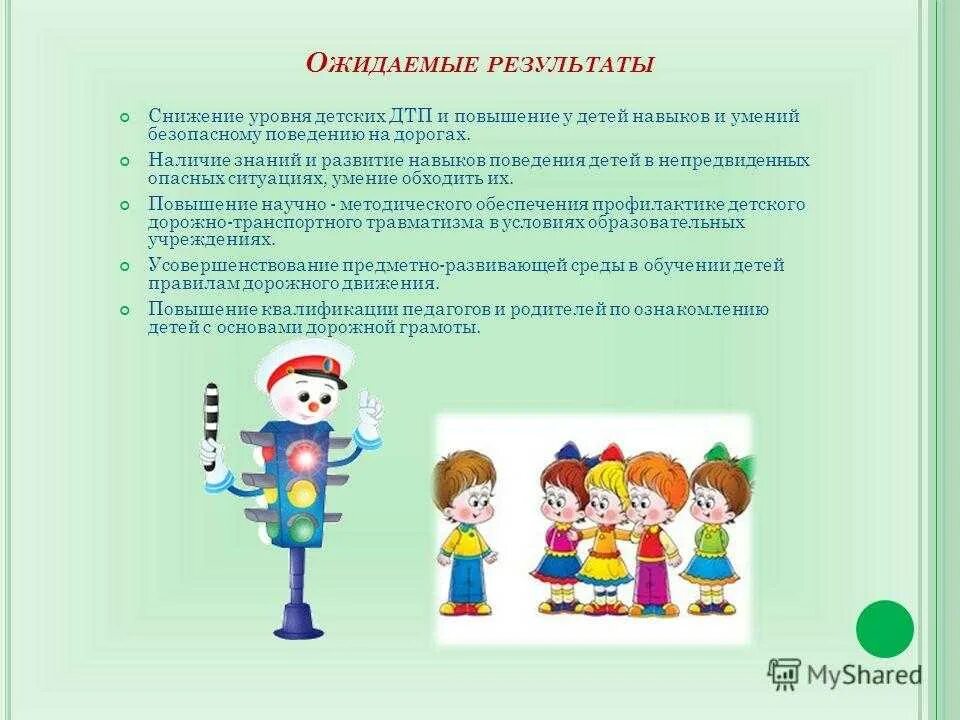 Ожидаемые результаты

Снижение уровня детских ДТП и повышение у детей навыков и умений безопасному поведению на дорогах.

Наличие знаний и развитие навыков поведения детей в непредвиденных опасных ситуациях, умение обходить их.

Повышение научно - методического обеспечения профилактике детского дорожно-транспортного травматизма в условиях образовательных учреждениях.

Усовершенствование предметно-развивающей среды в обучении детей правилам дорожного движения.

Повышение квалификации педагогов и родителей по ознакомлению детей с основами дорожной грамоты.

MyShared